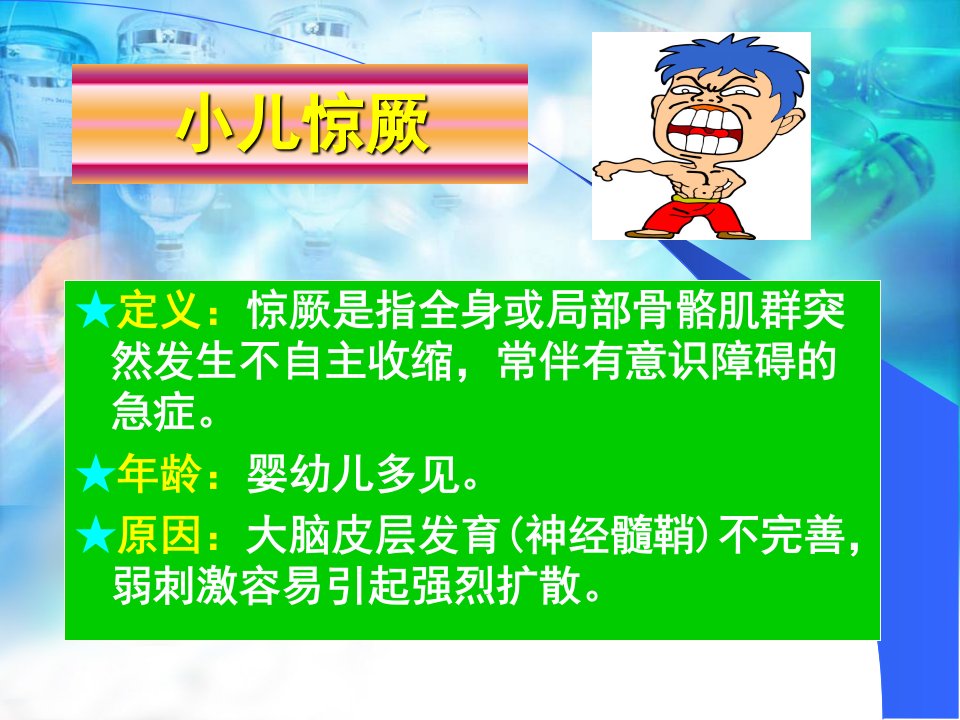 小儿惊厥

★定义：惊厥是指全身或局部骨骼肌群突然发生不自主收缩，常伴有意识障碍的急症。

★年龄：婴幼儿多见。

★原因：大脑皮层发育（神经髓鞘）不完善，弱刺激容易引起强烈扩散。